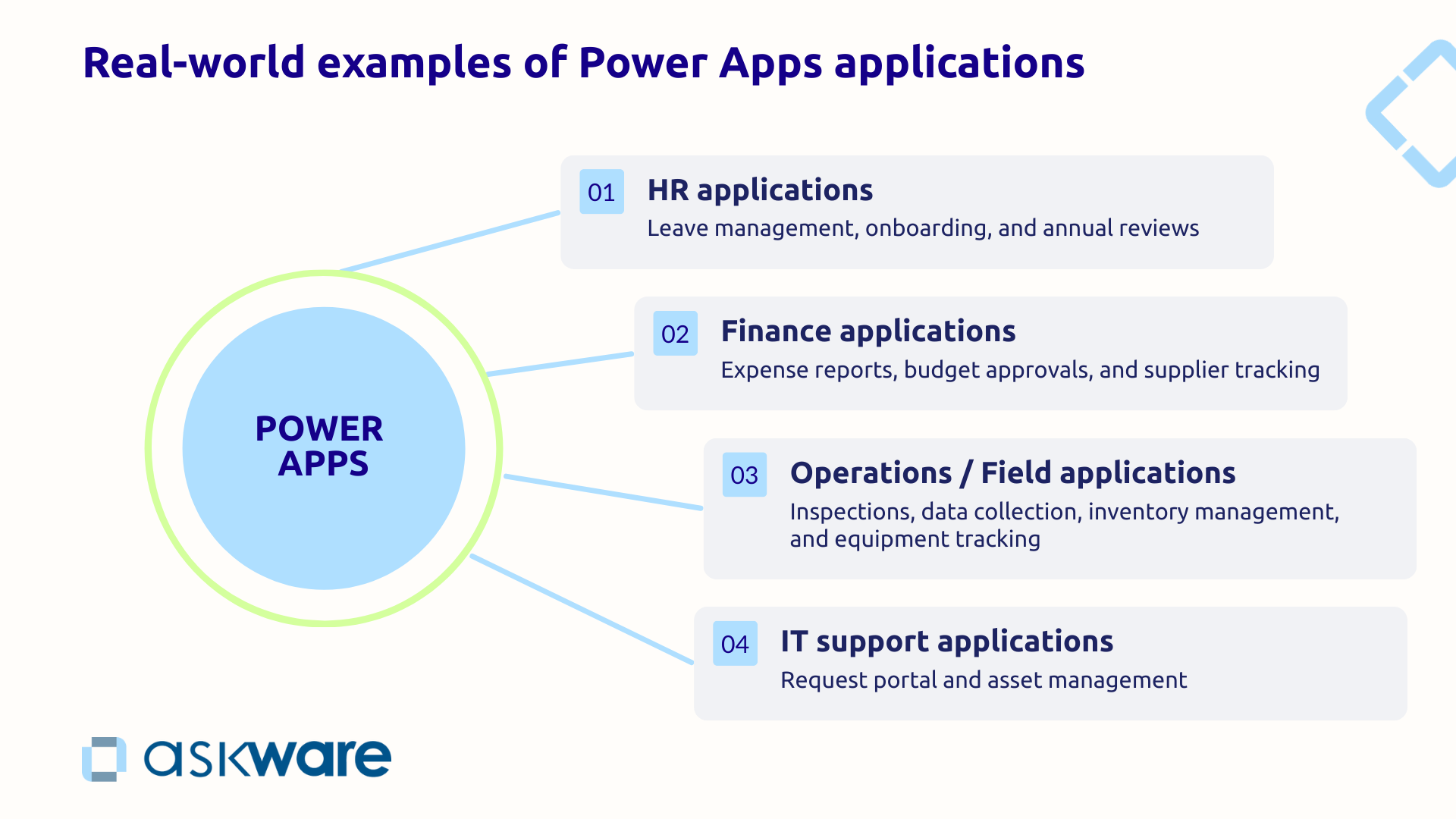 Real-world examples of Power Apps applications

POWER APPS

01 HR applications
Leave management, onboarding, and annual reviews

02 Finance applications
Expense reports, budget approvals, and supplier tracking

03 Operations / Field applications
Inspections, data collection, inventory management, and equipment tracking

04 IT support applications
Request portal and asset management

askware